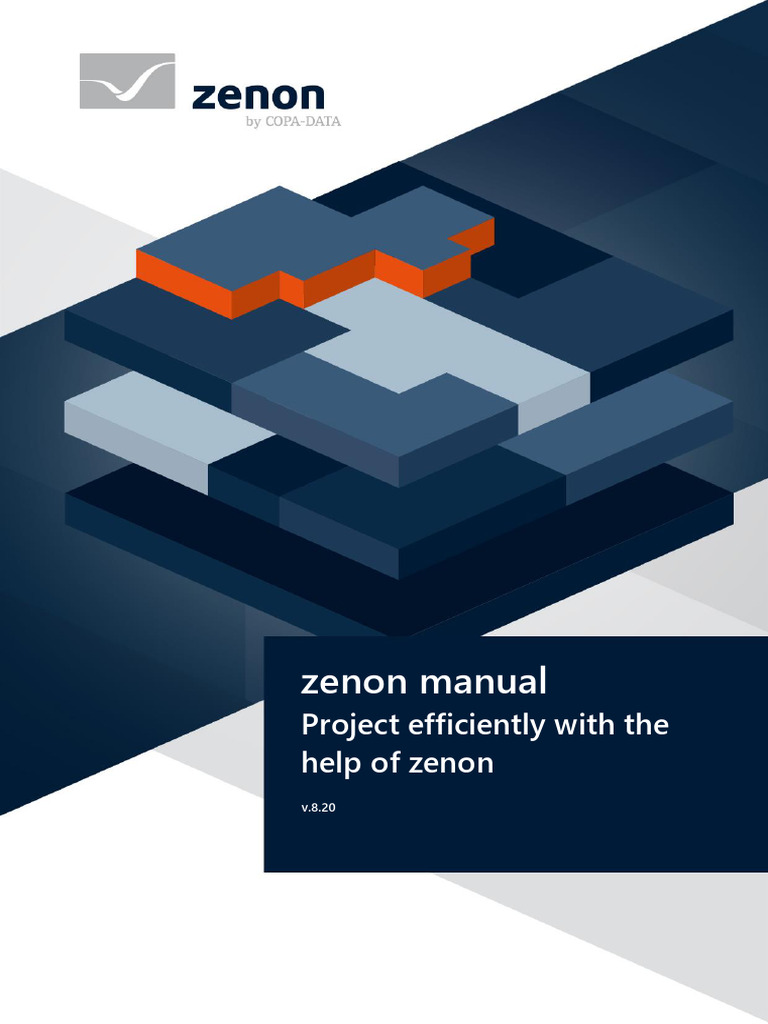 zenon
by COPA-DATA

zenon manual
Project efficiently with the help of zenon

v.8.20